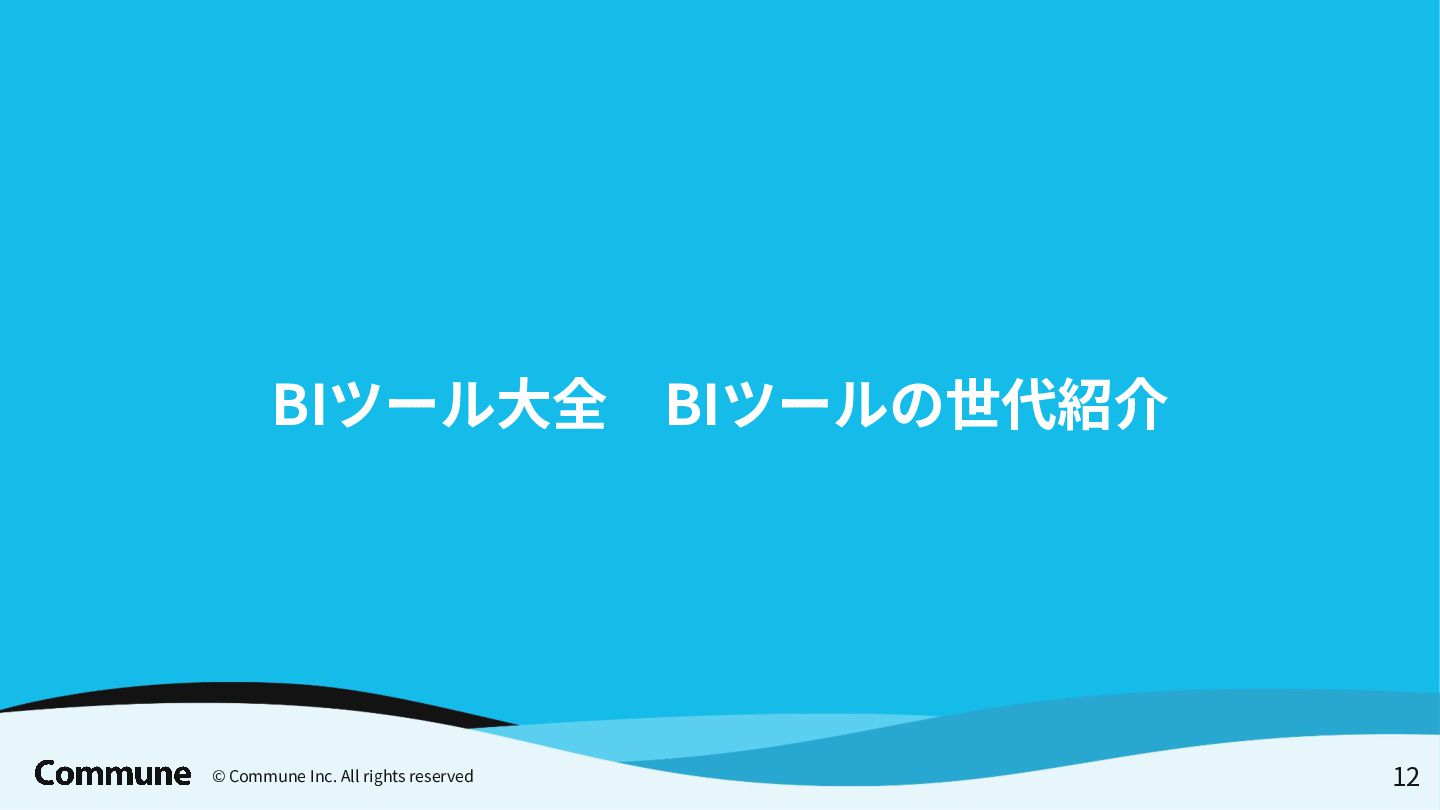 BIツール大全　BIツールの世代紹介

Commune © Commune Inc. All rights reserved

12